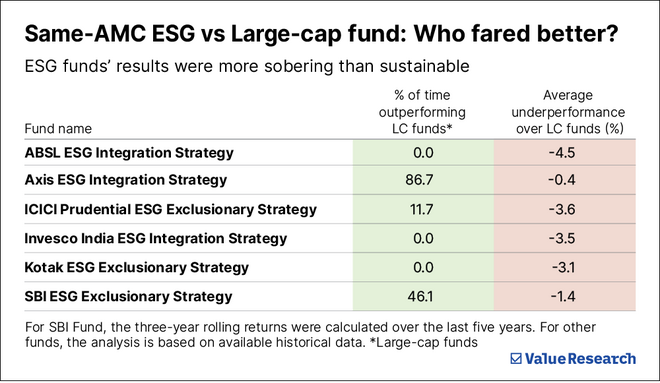 Same-AMC ESG vs Large-cap fund: Who fared better?

ESG funds' results were more sobering than sustainable

| Fund name | % of time outperforming LC funds* | Average underperformance over LC funds (%) |
|---|---|---|
| ABSL ESG Integration Strategy | 0.0 | -4.5 |
| Axis ESG Integration Strategy | 86.7 | -0.4 |
| ICICI Prudential ESG Exclusionary Strategy | 11.7 | -3.6 |
| Invesco India ESG Integration Strategy | 0.0 | -3.5 |
| Kotak ESG Exclusionary Strategy | 0.0 | -3.1 |
| SBI ESG Exclusionary Strategy | 46.1 | -1.4 |

For SBI Fund, the three-year rolling returns were calculated over the last five years. For other funds, the analysis is based on available historical data. *Large-cap funds

Value Research